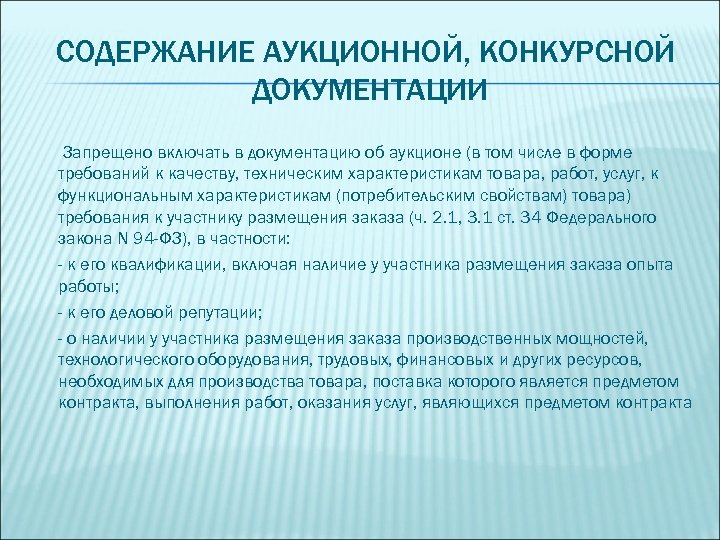 СОДЕРЖАНИЕ АУКЦИОННОЙ, КОНКУРСНОЙ ДОКУМЕНТАЦИИ

Запрещено включать в документацию об аукционе (в том числе в форме требований к качеству, техническим характеристикам товара, работ, услуг, к функциональным характеристикам (потребительским свойствам) товара) требования к участнику размещения заказа (ч. 2.1, 3.1 ст. 34 Федерального закона N 94-ФЗ), в частности:

- к его квалификации, включая наличие у участника размещения заказа опыта работы;

- к его деловой репутации;

- о наличии у участника размещения заказа производственных мощностей, технологического оборудования, трудовых, финансовых и других ресурсов, необходимых для производства товара, поставка которого является предметом контракта, выполнения работ, оказания услуг, являющихся предметом контракта